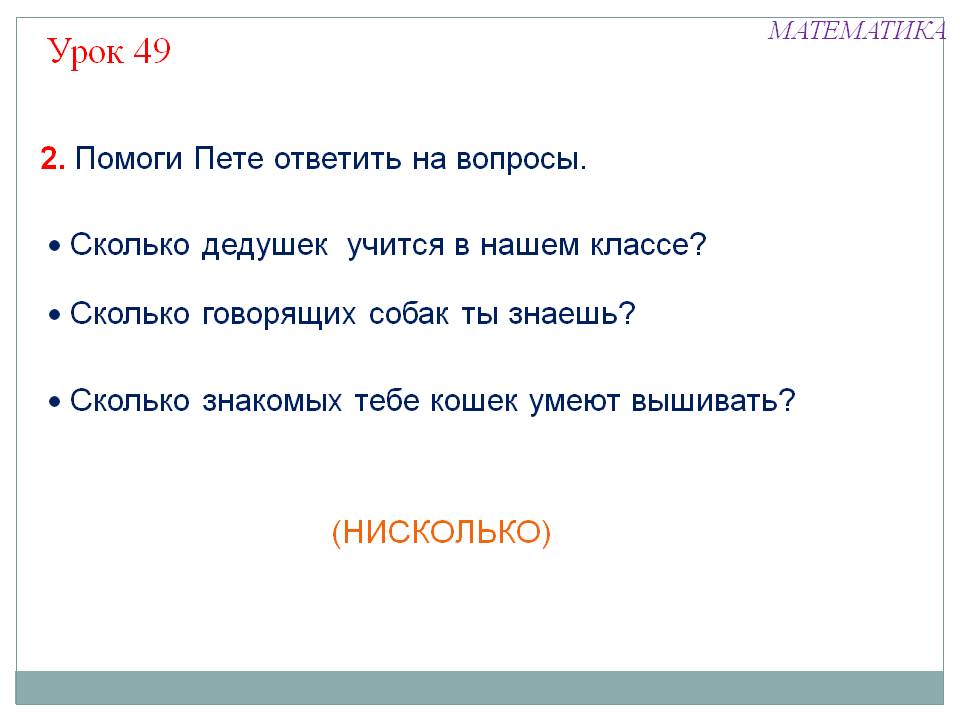 МАТЕМАТИКА

Урок 49

2. Помоги Пете ответить на вопросы.

• Сколько дедушек учится в нашем классе?

• Сколько говорящих собак ты знаешь?

• Сколько знакомых тебе кошек умеют вышивать?

(НИСКОЛЬКО)